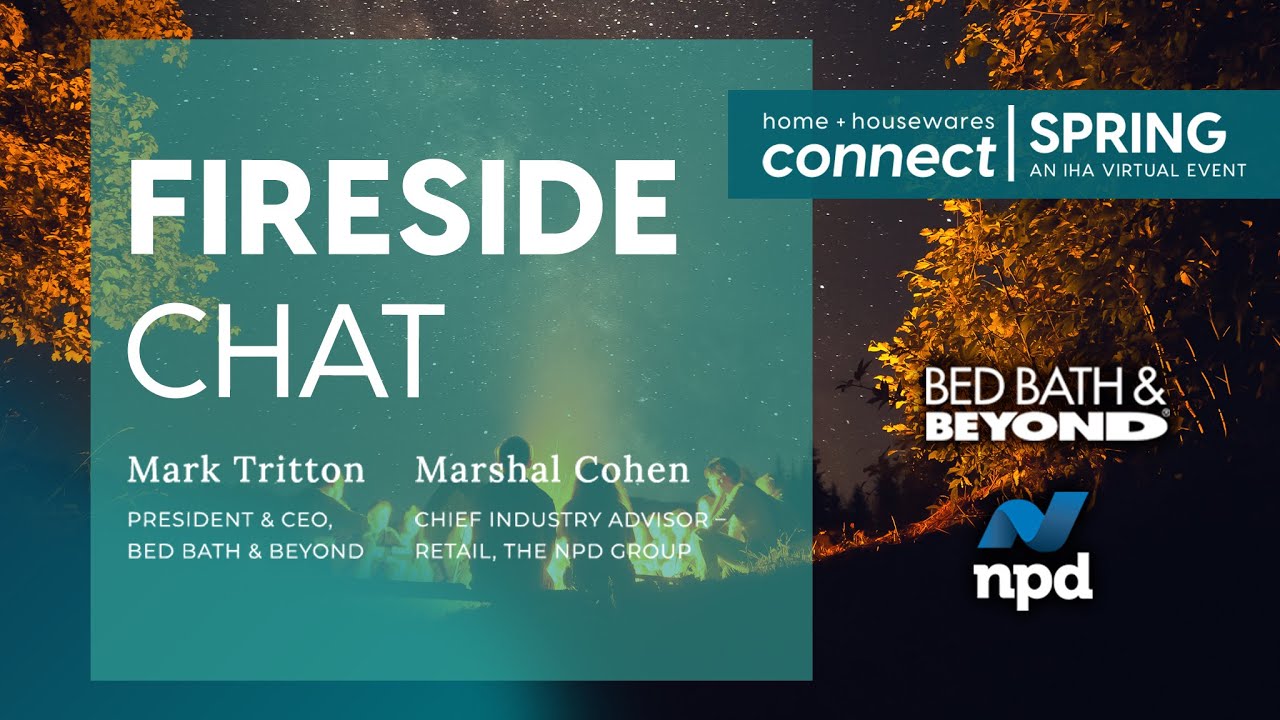 FIRESIDE CHAT

Mark Tritton
PRESIDENT & CEO, BED BATH & BEYOND

Marshal Cohen
CHIEF INDUSTRY ADVISOR – RETAIL, THE NPD GROUP

home + housewares connect | SPRING
AN IHA VIRTUAL EVENT

BED BATH & BEYOND®

npd